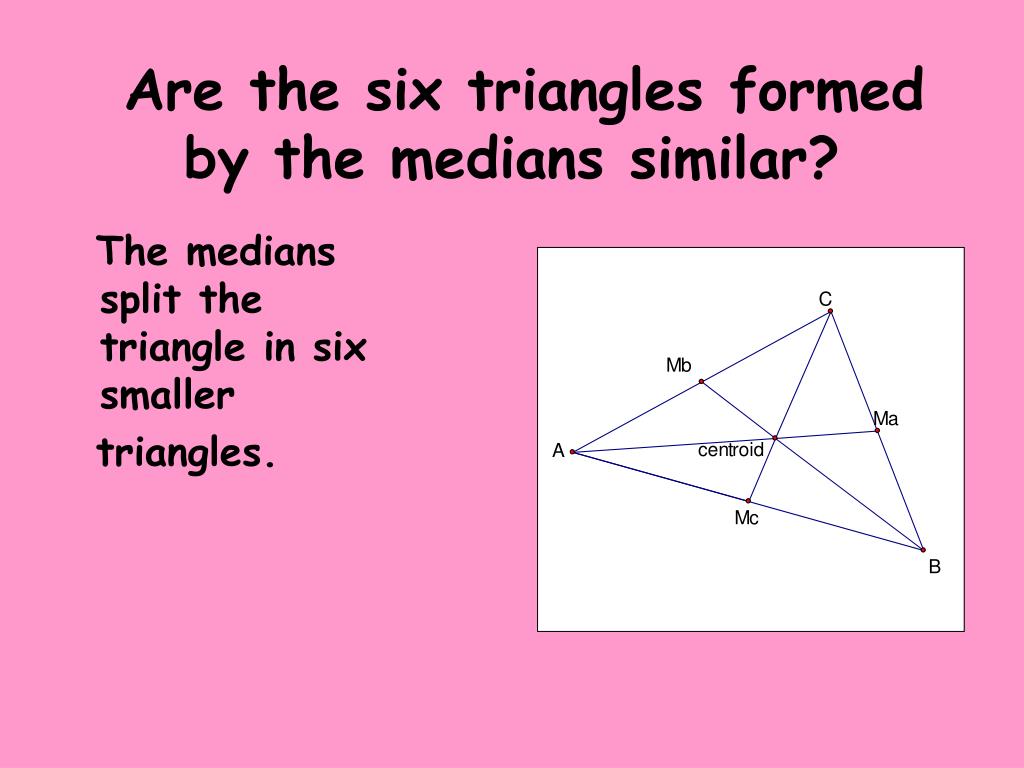 Are the six triangles formed by the medians similar?

The medians split the triangle in six smaller triangles.

C
Mb
Ma
A
centroid
Mc
B